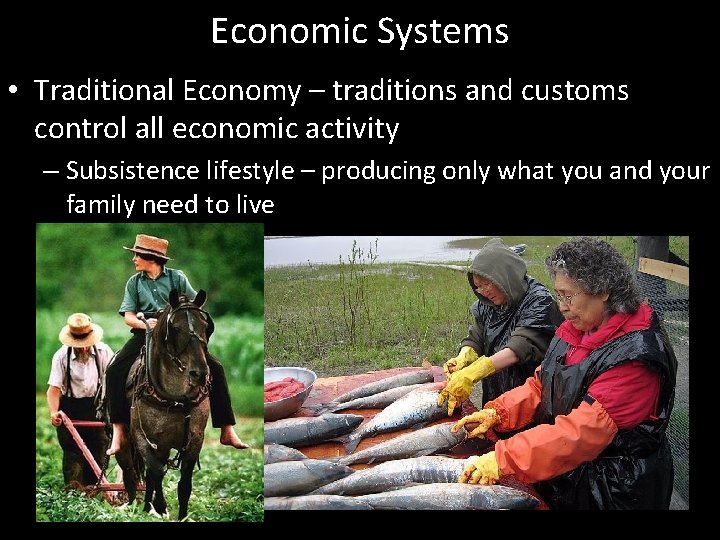 Economic Systems

• Traditional Economy – traditions and customs control all economic activity

– Subsistence lifestyle – producing only what you and your family need to live